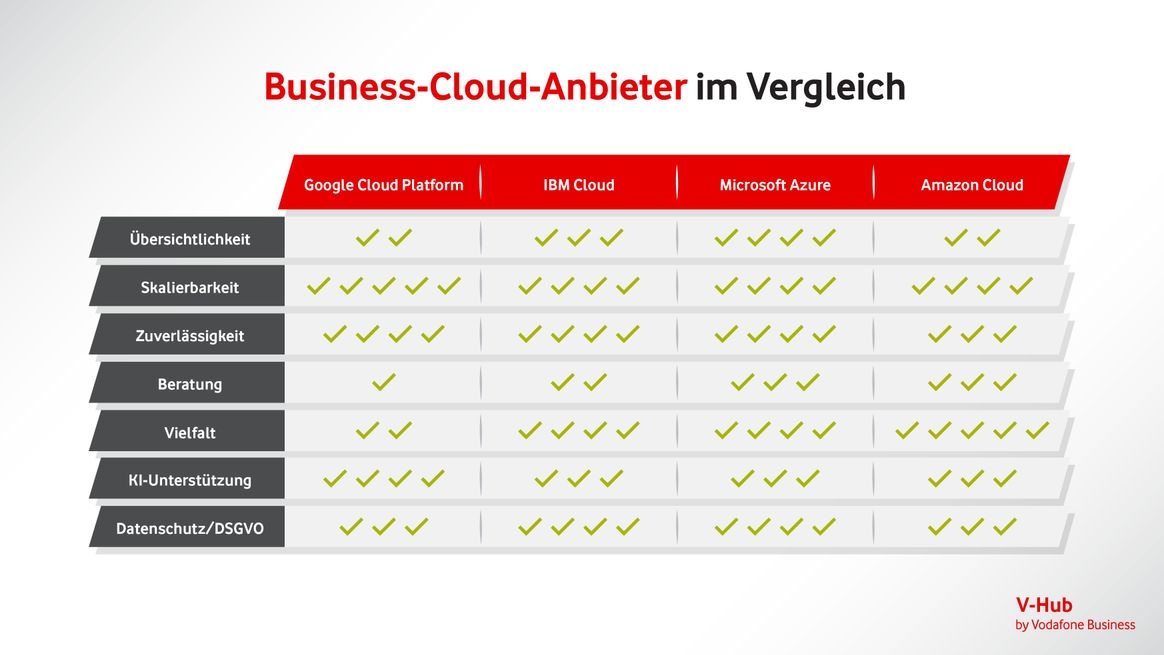 Business-Cloud-Anbieter im Vergleich

| | Google Cloud Platform | IBM Cloud | Microsoft Azure | Amazon Cloud |
|---|---|---|---|---|
| Übersichtlichkeit | ✓✓ | ✓✓✓ | ✓✓✓✓ | ✓✓ |
| Skalierbarkeit | ✓✓✓✓✓ | ✓✓✓✓ | ✓✓✓✓ | ✓✓✓✓ |
| Zuverlässigkeit | ✓✓✓✓ | ✓✓✓✓ | ✓✓✓✓ | ✓✓✓ |
| Beratung | ✓ | ✓✓ | ✓✓✓ | ✓✓✓ |
| Vielfalt | ✓✓ | ✓✓✓✓ | ✓✓✓✓ | ✓✓✓✓✓ |
| KI-Unterstützung | ✓✓✓✓ | ✓✓✓ | ✓✓✓ | ✓✓✓ |
| Datenschutz/DSGVO | ✓✓✓ | ✓✓✓✓ | ✓✓✓✓ | ✓✓✓ |

V-Hub
by Vodafone Business